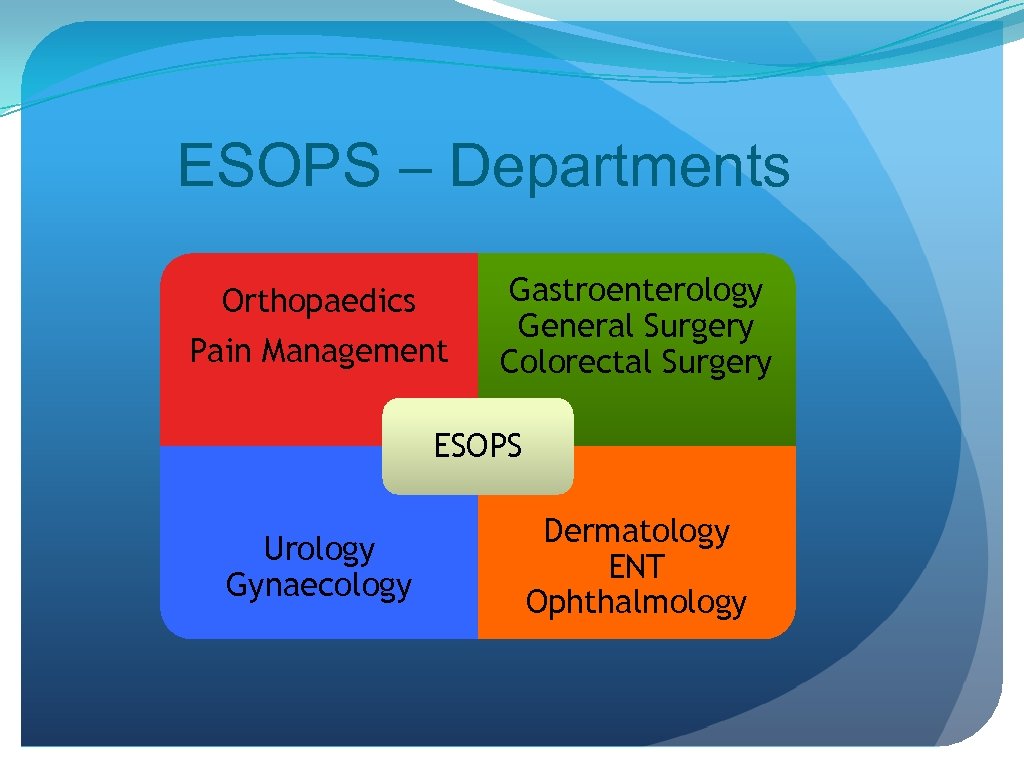 ESOPS – Departments

Orthopaedics
Pain Management

Gastroenterology
General Surgery
Colorectal Surgery

ESOPS

Urology
Gynaecology

Dermatology
ENT
Ophthalmology